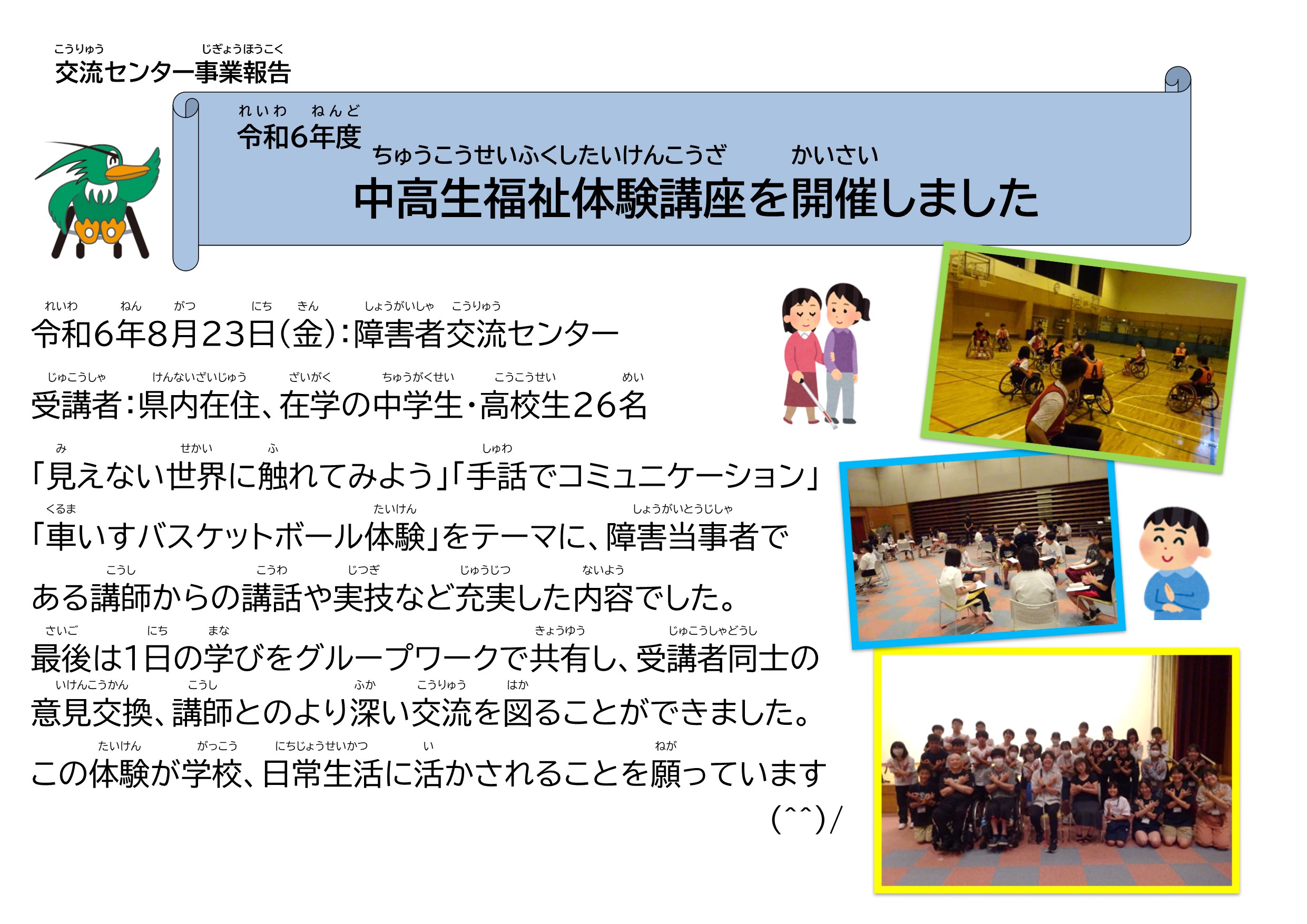 こうりゅう　じぎょうほうこく
交流センター事業報告

れいわ　ねんど
令和6年度
ちゅうこうせいふくしたいけんこうざ　かいさい
中高生福祉体験講座を開催しました

れいわ　ねん　がつ　にち　きん　しょうがいしゃ　こうりゅう
令和6年8月23日(金):障害者交流センター

じゅこうしゃ　けんないざいじゅう　ざいがく　ちゅうがくせい　こうこうせい　めい
受講者:県内在住、在学の中学生・高校生26名

み　せかい　ふ　しゅわ
「見えない世界に触れてみよう」「手話でコミュニケーション」
くるま　たいけん　しょうがいとうじしゃ
「車いすバスケットボール体験」をテーマに、障害当事者で
こうし　こうわ　じつぎ　じゅうじつ　ないよう
ある講師からの講話や実技など充実した内容でした。
さいご　にち　まな　きょうゆう　じゅこうしゃどうし
最後は1日の学びをグループワークで共有し、受講者同士の
いけんこうかん　こうし　ふか　こうりゅう　はか
意見交換、講師とのより深い交流を図ることができました。
たいけん　がっこう　にちじょうせいかつ　い　ねが
この体験が学校、日常生活に活かされることを願っています
(^^)/